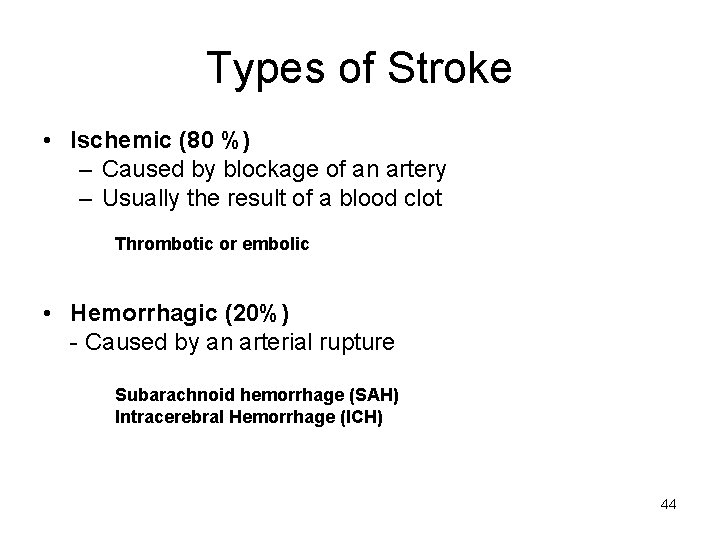 Types of Stroke

• Ischemic (80 %)
– Caused by blockage of an artery
– Usually the result of a blood clot

Thrombotic or embolic

• Hemorrhagic (20%)
- Caused by an arterial rupture

Subarachnoid hemorrhage (SAH)
Intracerebral Hemorrhage (ICH)

44